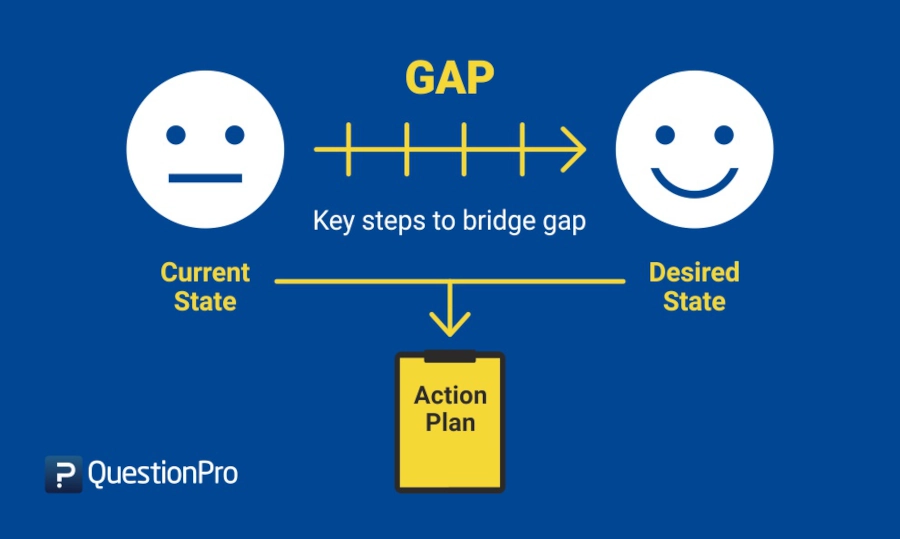 GAP

Key steps to bridge gap

Current State

Desired State

Action Plan

QuestionPro